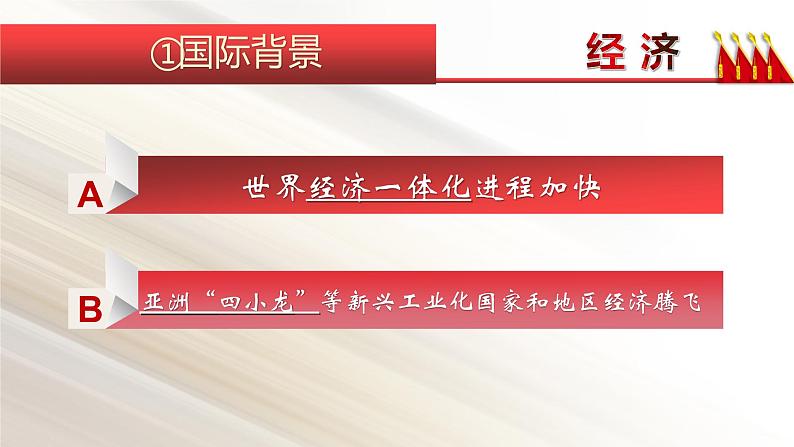 ①国际背景

经济

A 世界经济一体化进程加快

B 亚洲“四小龙”等新兴工业化国家和地区经济腾飞